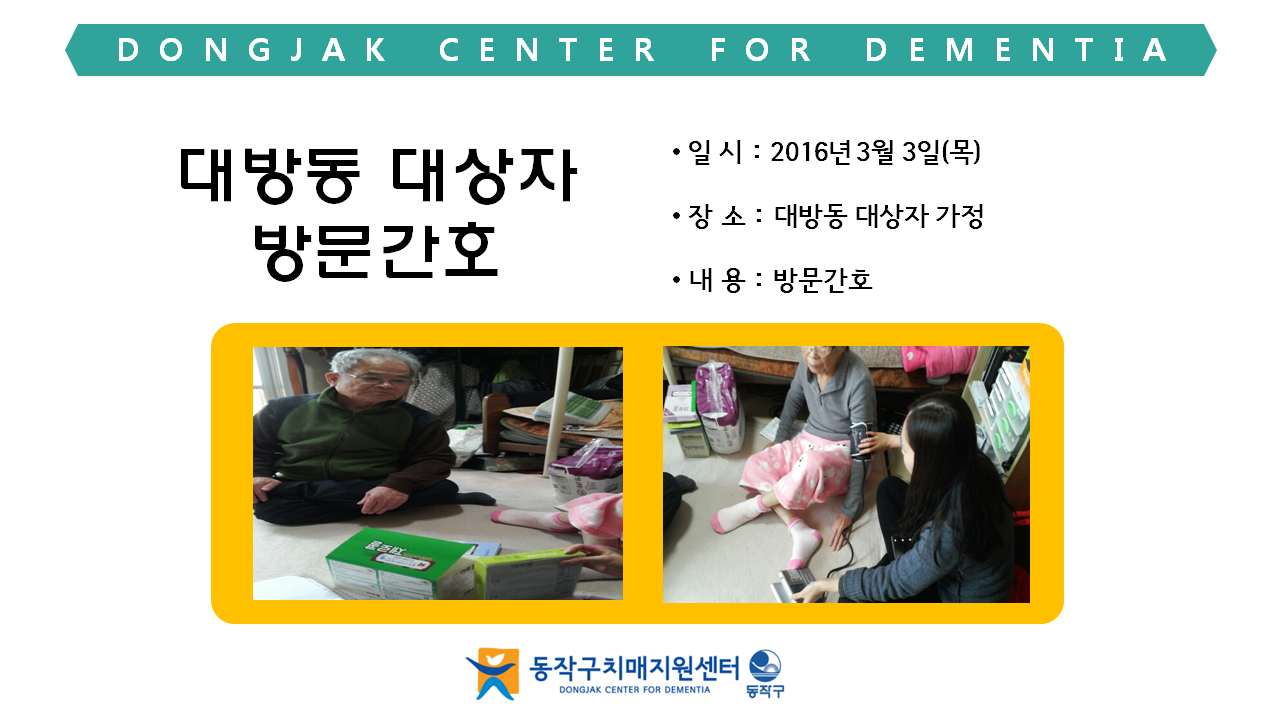 DONGJAK CENTER FOR DEMENTIA

대방동 대상자 방문간호

• 일 시 : 2016년 3월 3일(목)

• 장 소 : 대방동 대상자 가정

• 내 용 : 방문간호

동작구치매지원센터
DONGJAK CENTER FOR DEMENTIA
동작구